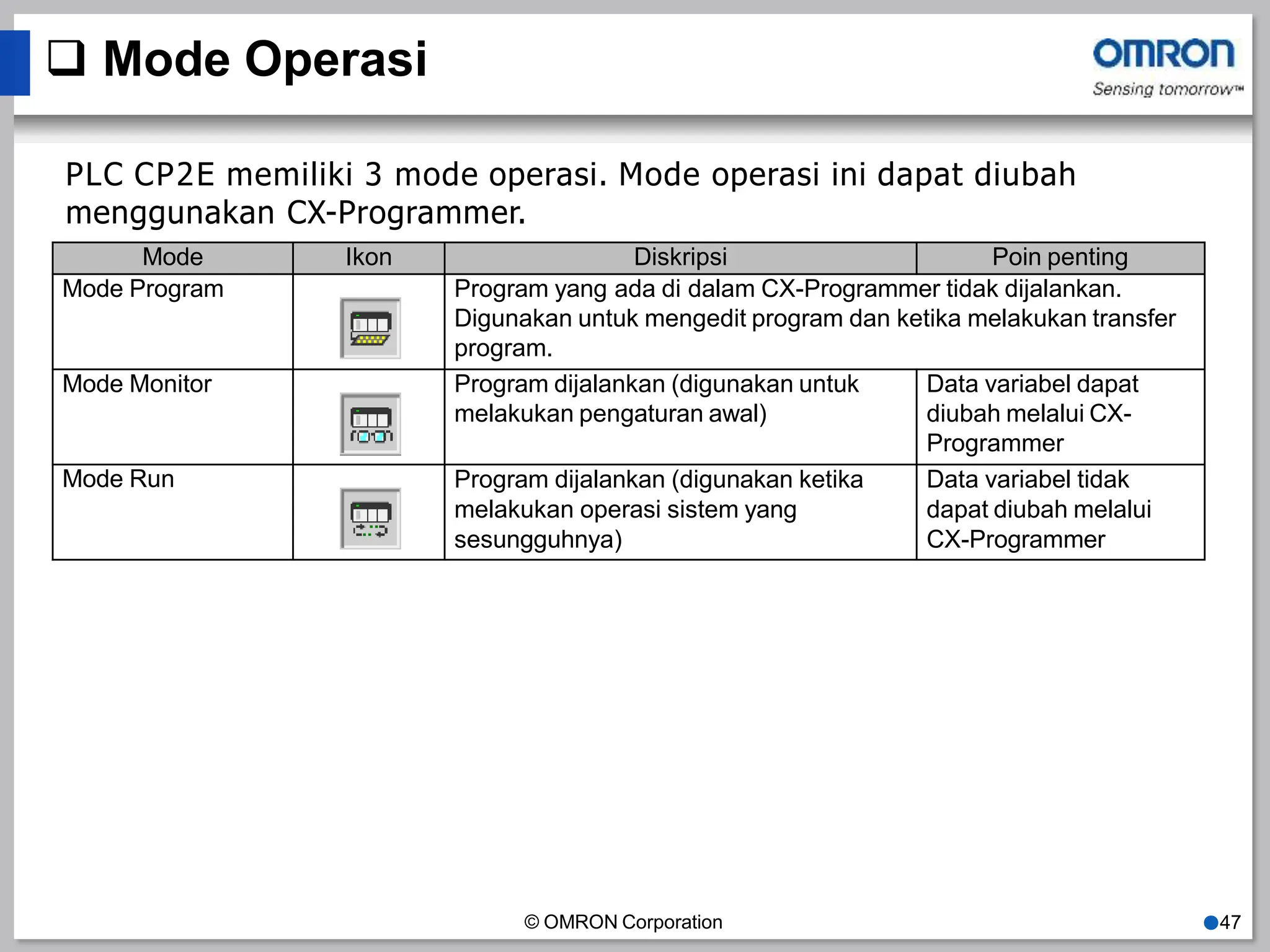 ❑ Mode Operasi

OMRON
Sensing tomorrow™

PLC CP2E memiliki 3 mode operasi. Mode operasi ini dapat diubah menggunakan CX-Programmer.

| Mode | Ikon | Diskripsi | Poin penting |
|---|---|---|---|
| Mode Program | | Program yang ada di dalam CX-Programmer tidak dijalankan. Digunakan untuk mengedit program dan ketika melakukan transfer program. | |
| Mode Monitor | | Program dijalankan (digunakan untuk melakukan pengaturan awal) | Data variabel dapat diubah melalui CX-Programmer |
| Mode Run | | Program dijalankan (digunakan ketika melakukan operasi sistem yang sesungguhnya) | Data variabel tidak dapat diubah melalui CX-Programmer |

© OMRON Corporation

47